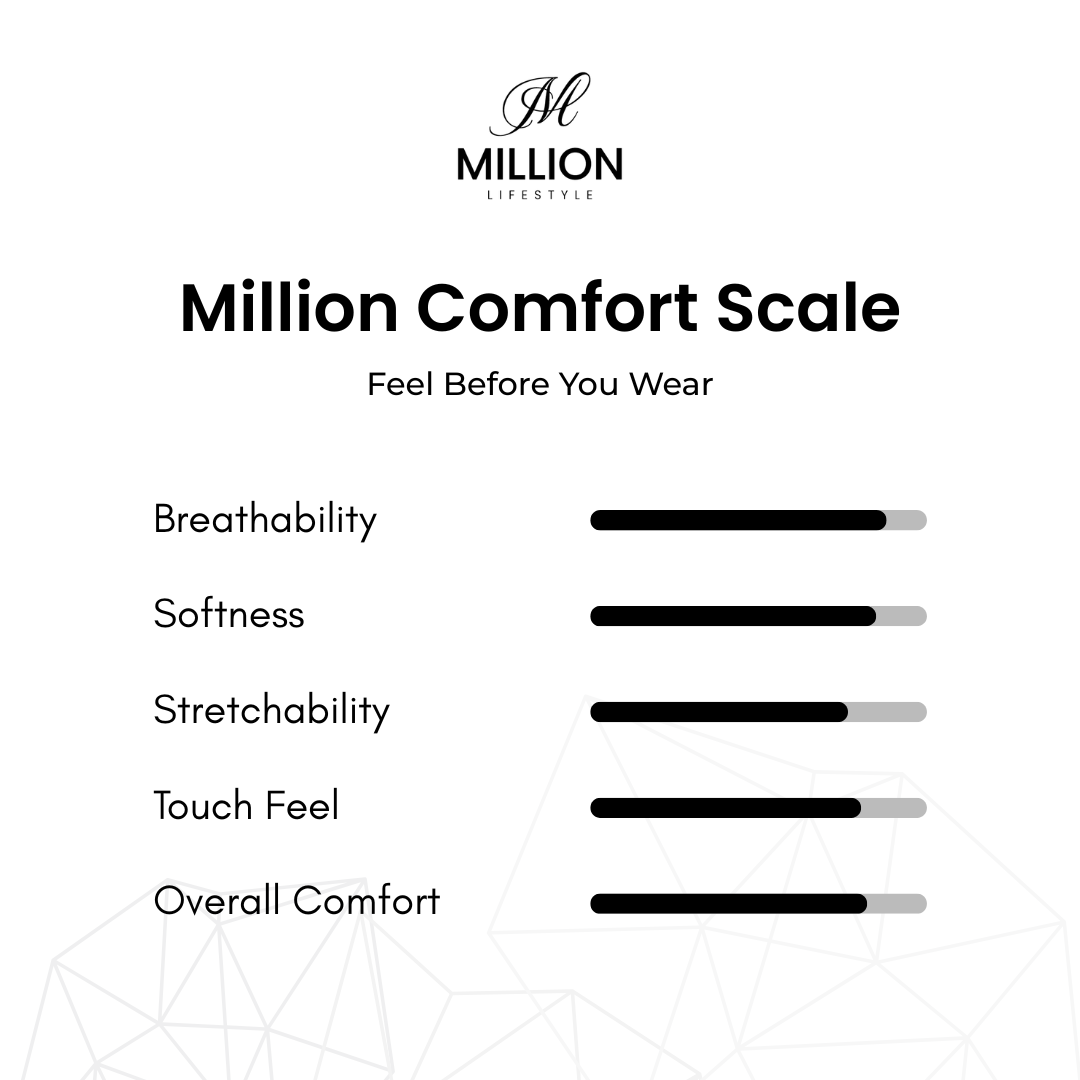 M
MILLION
LIFESTYLE

Million Comfort Scale

Feel Before You Wear

Breathability

Softness

Stretchability

Touch Feel

Overall Comfort